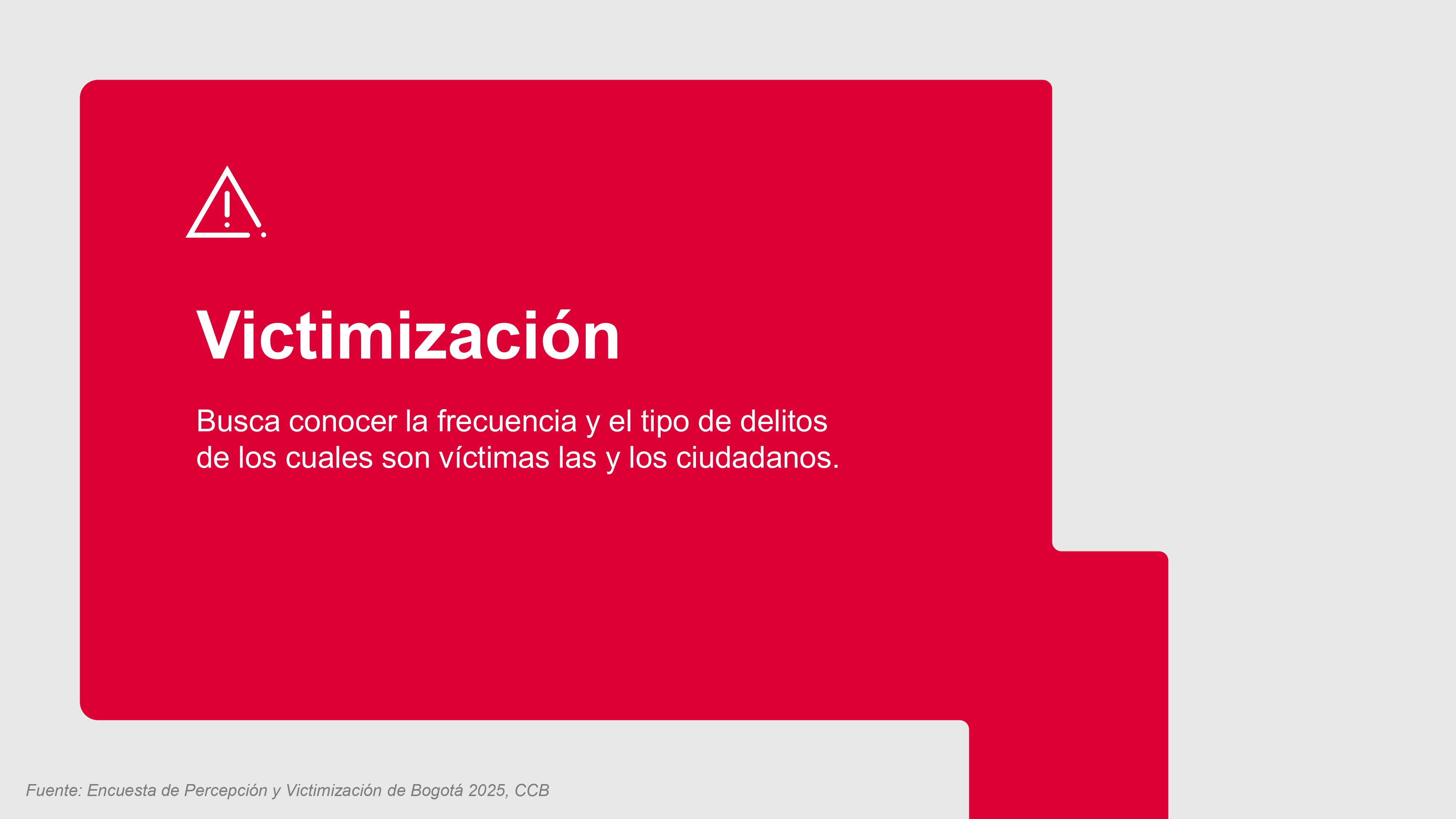 Victimización

Busca conocer la frecuencia y el tipo de delitos de los cuales son víctimas las y los ciudadanos.

Fuente: Encuesta de Percepción y Victimización de Bogotá 2025, CCB